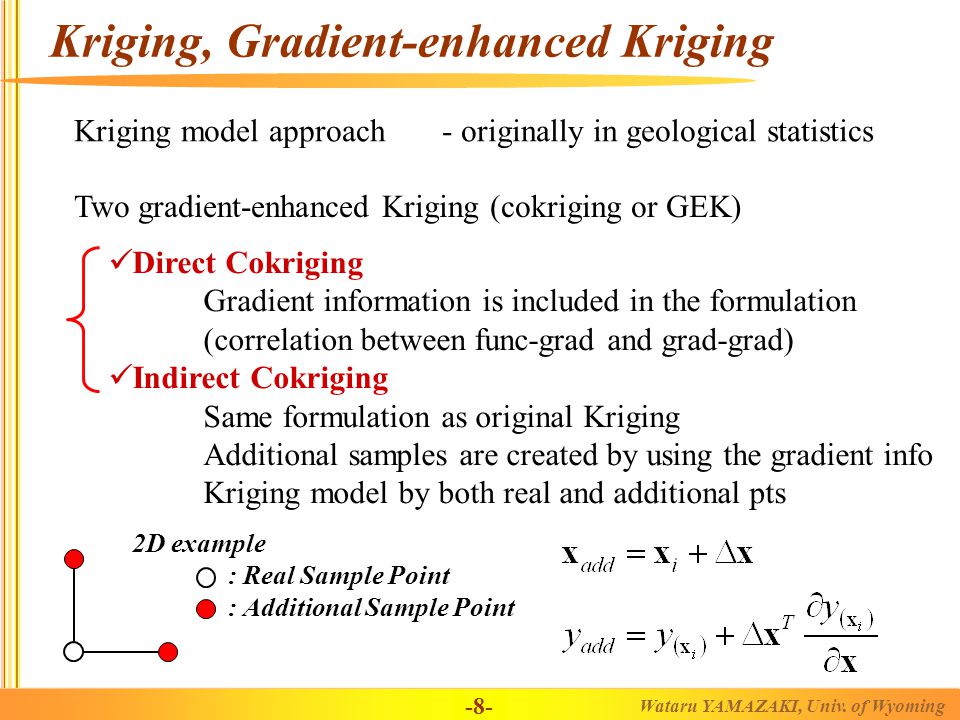 Kriging, Gradient-enhanced Kriging

Kriging model approach - originally in geological statistics

Two gradient-enhanced Kriging (cokriging or GEK)

✓Direct Cokriging
Gradient information is included in the formulation
(correlation between func-grad and grad-grad)
✓Indirect Cokriging
Same formulation as original Kriging
Additional samples are created by using the gradient info
Kriging model by both real and additional pts

2D example
: Real Sample Point
: Additional Sample Point

$\mathbf{x}_{add} = \mathbf{x}_i + \Delta\mathbf{x}$

$y_{add} = y_{(\mathbf{x}_i)} + \Delta\mathbf{x}^T \frac{\partial y_{(\mathbf{x}_i)}}{\partial \mathbf{x}}$

-8-

Wataru YAMAZAKI, Univ. of Wyoming